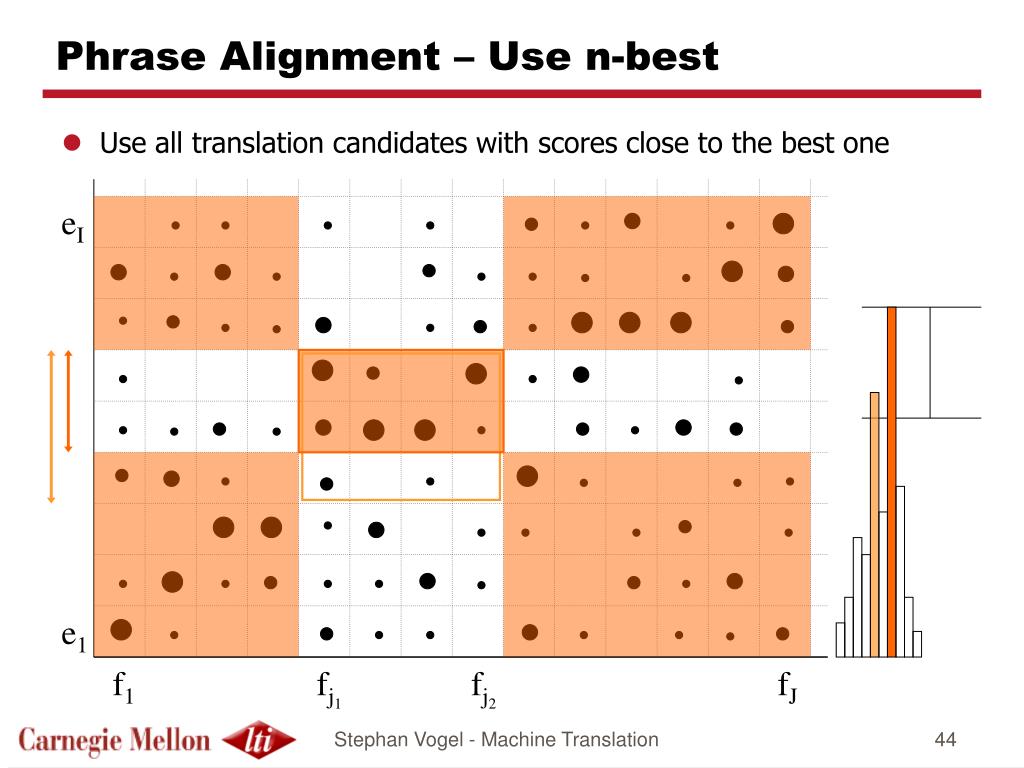 Phrase Alignment – Use n-best

Use all translation candidates with scores close to the best one

$e_I$

$e_1$

$f_1$ $f_{j_1}$ $f_{j_2}$ $f_J$

Carnegie Mellon lti

Stephan Vogel - Machine Translation

44